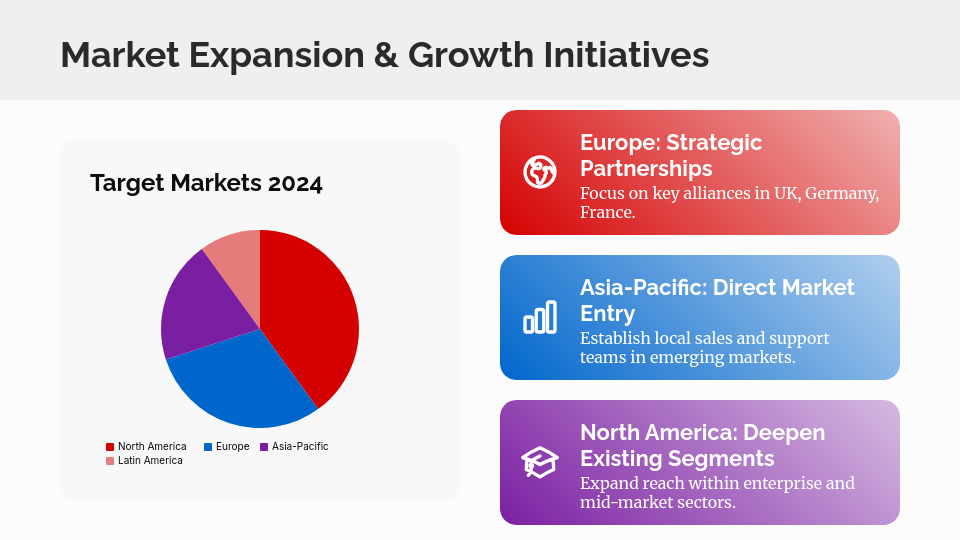 Market Expansion & Growth Initiatives

Target Markets 2024

North America
Europe
Asia-Pacific
Latin America

Europe: Strategic Partnerships

Focus on key alliances in UK, Germany, France.

Asia-Pacific: Direct Market Entry

Establish local sales and support teams in emerging markets.

North America: Deepen Existing Segments

Expand reach within enterprise and mid-market sectors.